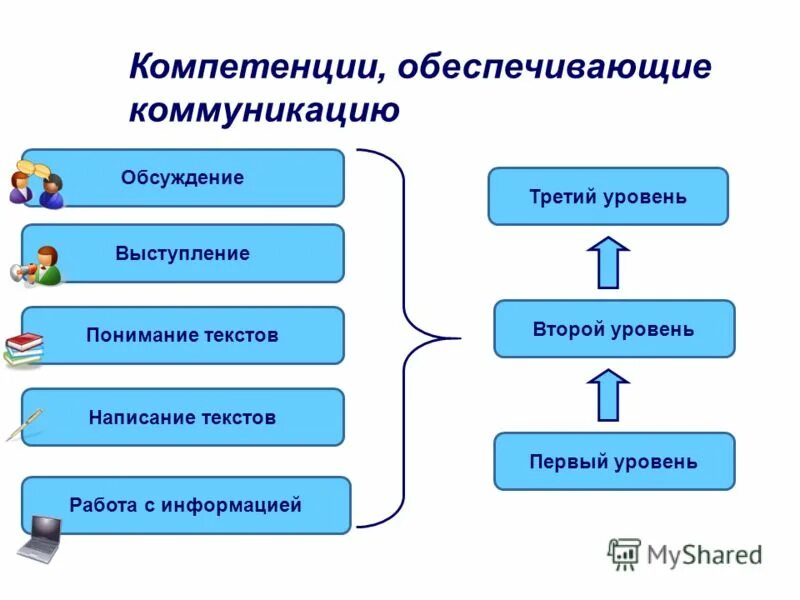 Компетенции, обеспечивающие коммуникацию

Обсуждение

Выступление

Понимание текстов

Написание текстов

Работа с информацией

Третий уровень

Второй уровень

Первый уровень

MyShared